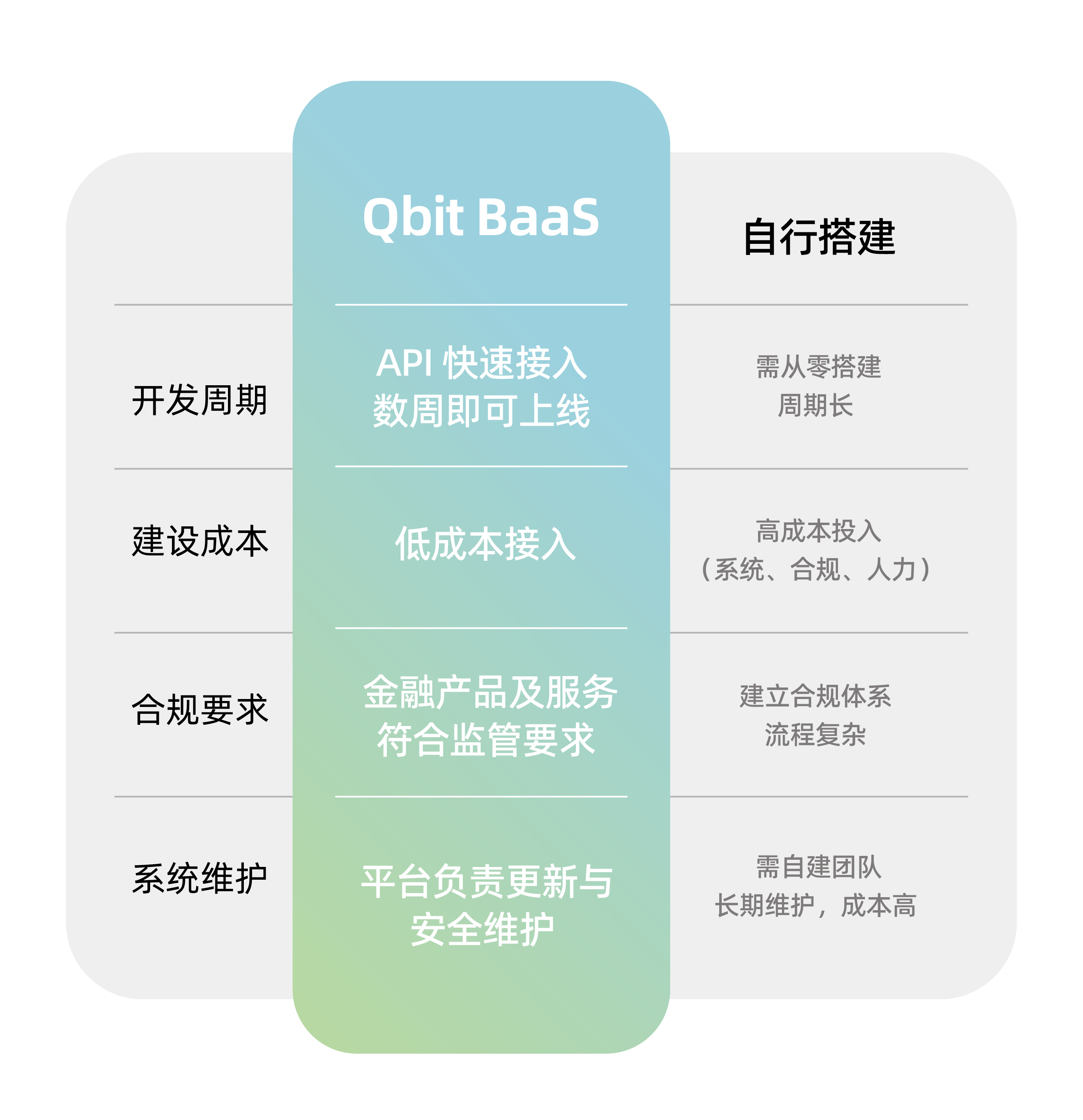 |  | Qbit BaaS | 自行搭建 |
|---|---|---|
| 开发周期 | API 快速接入 数周即可上线 | 需从零搭建 周期长 |
| 建设成本 | 低成本接入 | 高成本投入 （系统、合规、人力） |
| 合规要求 | 金融产品及服务 符合监管要求 | 建立合规体系 流程复杂 |
| 系统维护 | 平台负责更新与 安全维护 | 需自建团队 长期维护，成本高 |